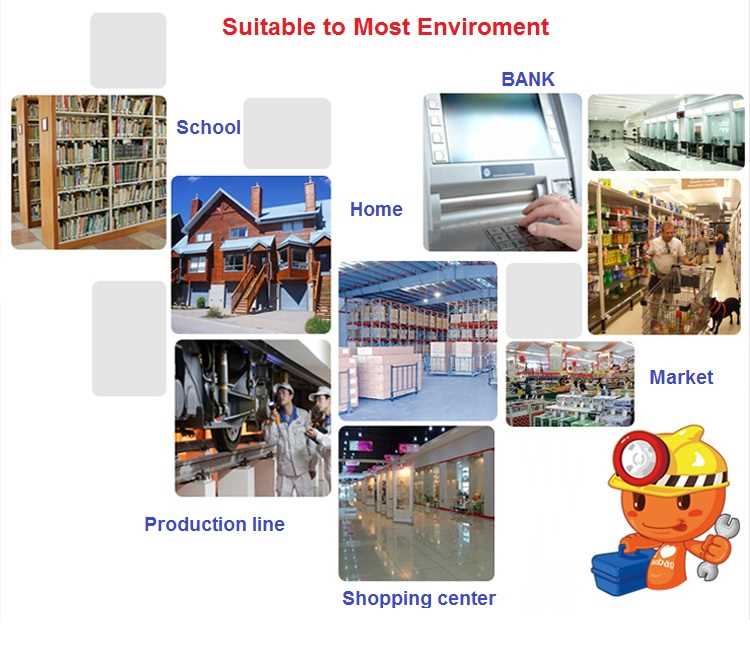 Suitable to Most Enviroment

BANK

School

Home

Market

Production line

Shopping center